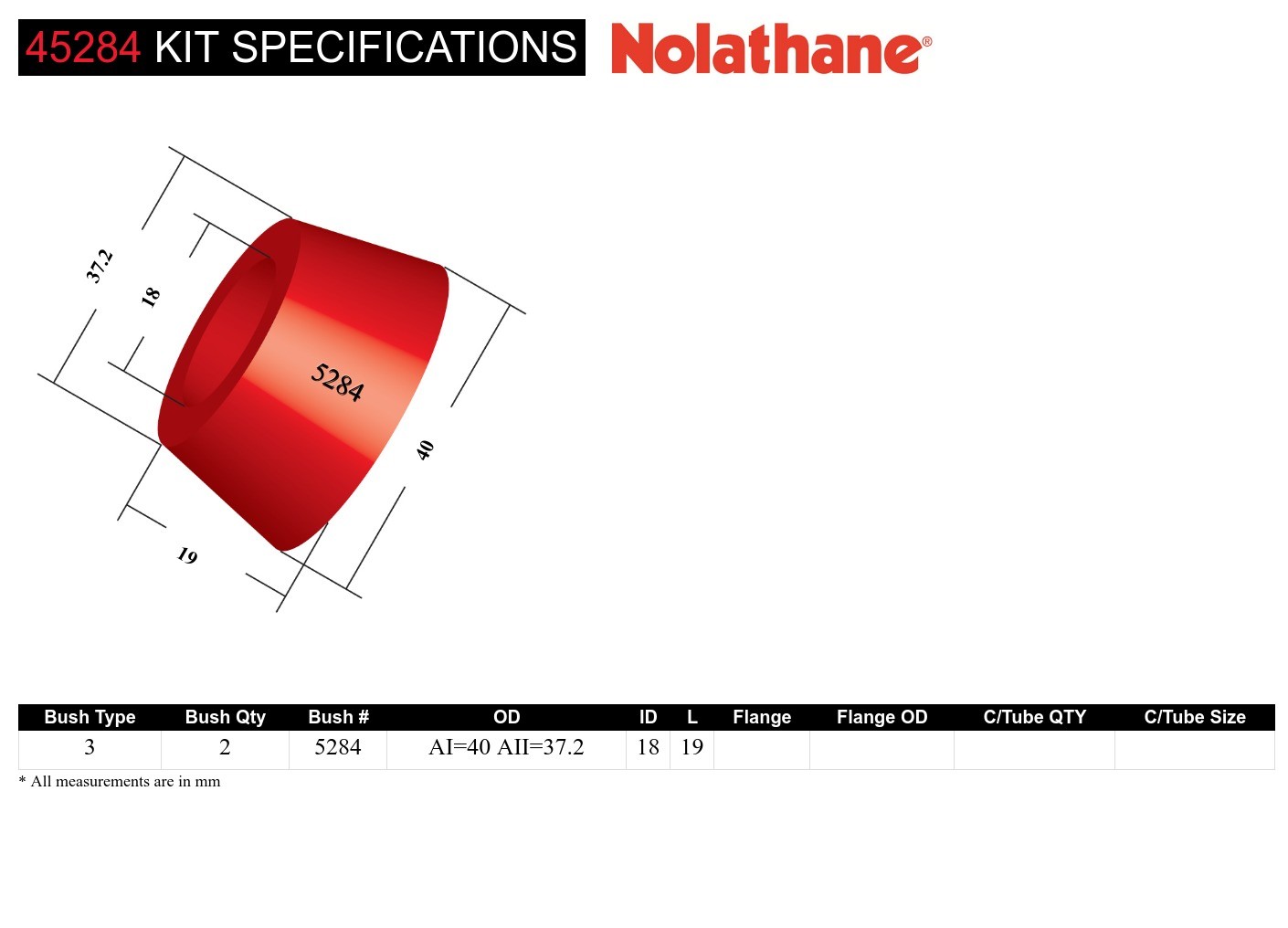 45284 KIT SPECIFICATIONS Nolathane®

37.2
18
5284
40
19

| Bush Type | Bush Qty | Bush # | OD | ID | L | Flange | Flange OD | C/Tube QTY | C/Tube Size |
|---|---|---|---|---|---|---|---|---|---|
| 3 | 2 | 5284 | AI=40 AII=37.2 | 18 | 19 | | | | |

* All measurements are in mm